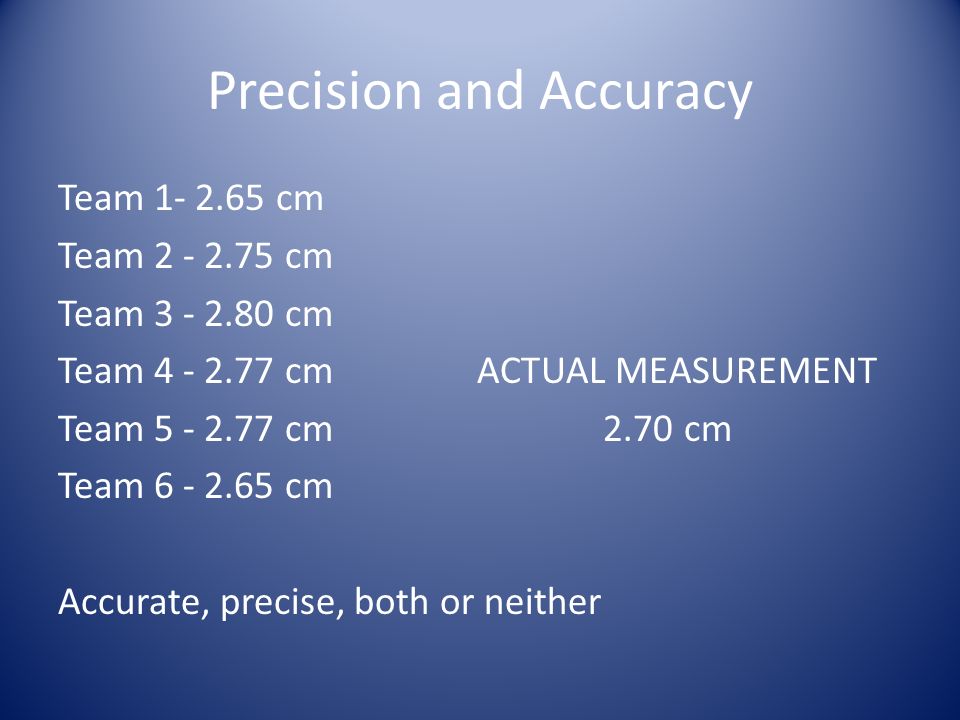 Precision and Accuracy

Team 1- 2.65 cm
Team 2 - 2.75 cm
Team 3 - 2.80 cm
Team 4 - 2.77 cm
Team 5 - 2.77 cm
Team 6 - 2.65 cm

ACTUAL MEASUREMENT
2.70 cm

Accurate, precise, both or neither